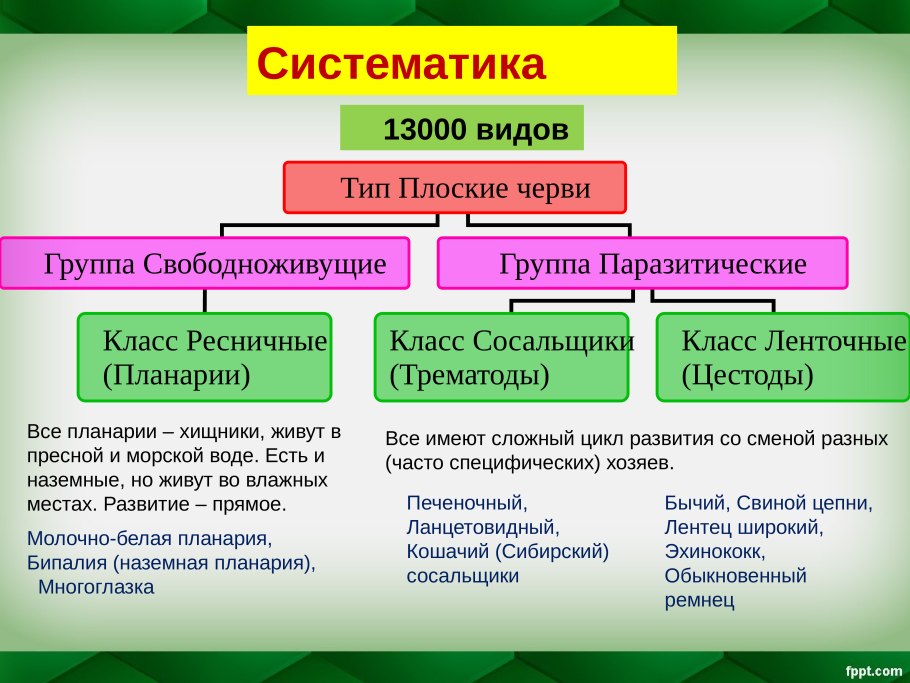 Систематика

13000 видов

Тип Плоские черви

Группа Свободноживущие

Группа Паразитические

Класс Ресничные (Планарии)

Класс Сосальщики (Трематоды)

Класс Ленточные (Цестоды)

Все планарии – хищники, живут в пресной и морской воде. Есть и наземные, но живут во влажных местах. Развитие – прямое.

Молочно-белая планария, Бипалия (наземная планария), Многоглазка

Все имеют сложный цикл развития со сменой разных (часто специфических) хозяев.

Печеночный, Ланцетовидный, Кошачий (Сибирский) сосальщики

Бычий, Свиной цепни, Лентец широкий, Эхинококк, Обыкновенный ремнец

fppt.com